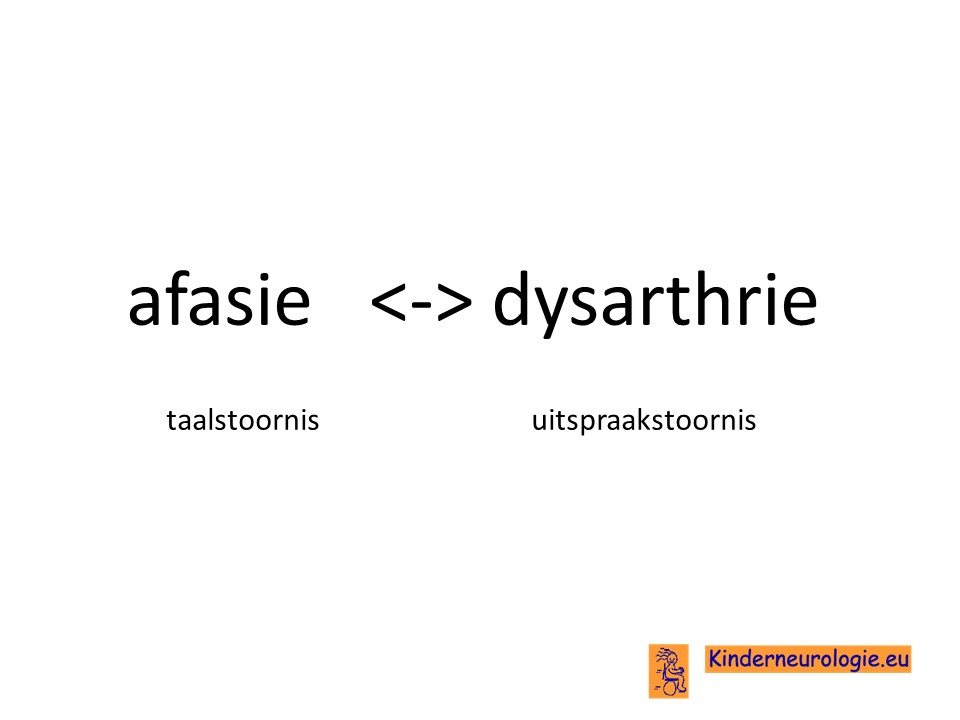 afasie <-> dysarthrie

taalstoornis

uitspraakstoornis

Kinderneurologie.eu